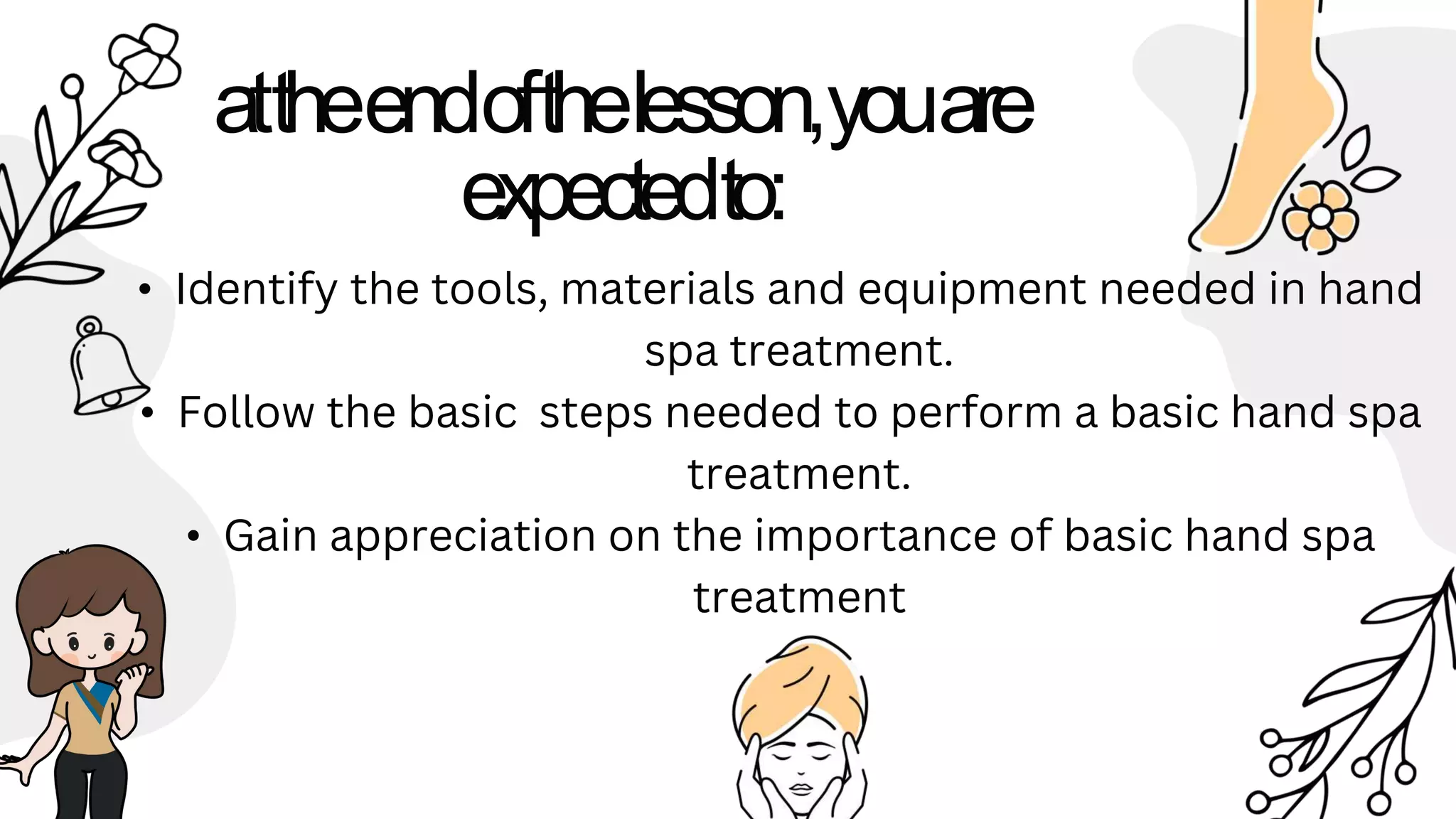 at the end of the lesson, you are expected to:

• Identify the tools, materials and equipment needed in hand spa treatment.
• Follow the basic  steps needed to perform a basic hand spa treatment.
• Gain appreciation on the importance of basic hand spa treatment